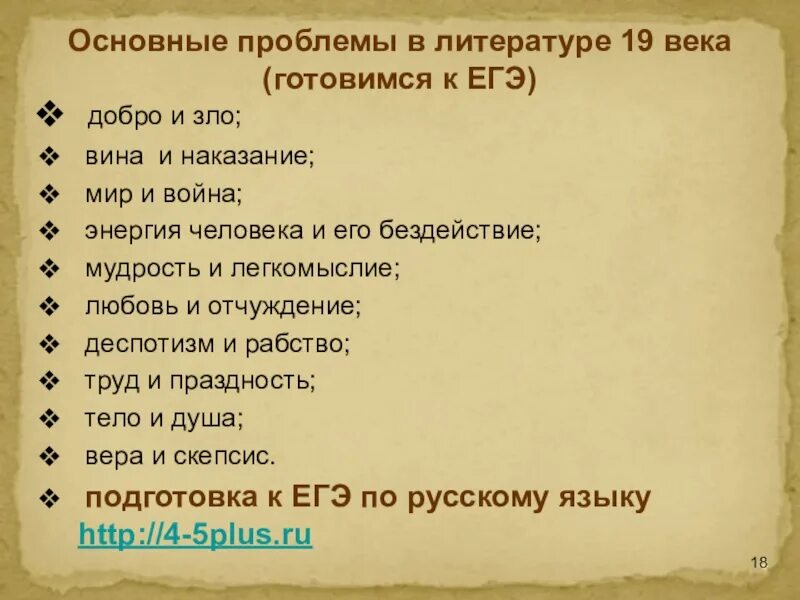 Основные проблемы в литературе 19 века (готовимся к ЕГЭ)

❖ добро и зло;
❖ вина и наказание;
❖ мир и война;
❖ энергия человека и его бездействие;
❖ мудрость и легкомыслие;
❖ любовь и отчуждение;
❖ деспотизм и рабство;
❖ труд и праздность;
❖ тело и душа;
❖ вера и скепсис.
❖ подготовка к ЕГЭ по русскому языку http://4-5plus.ru

18